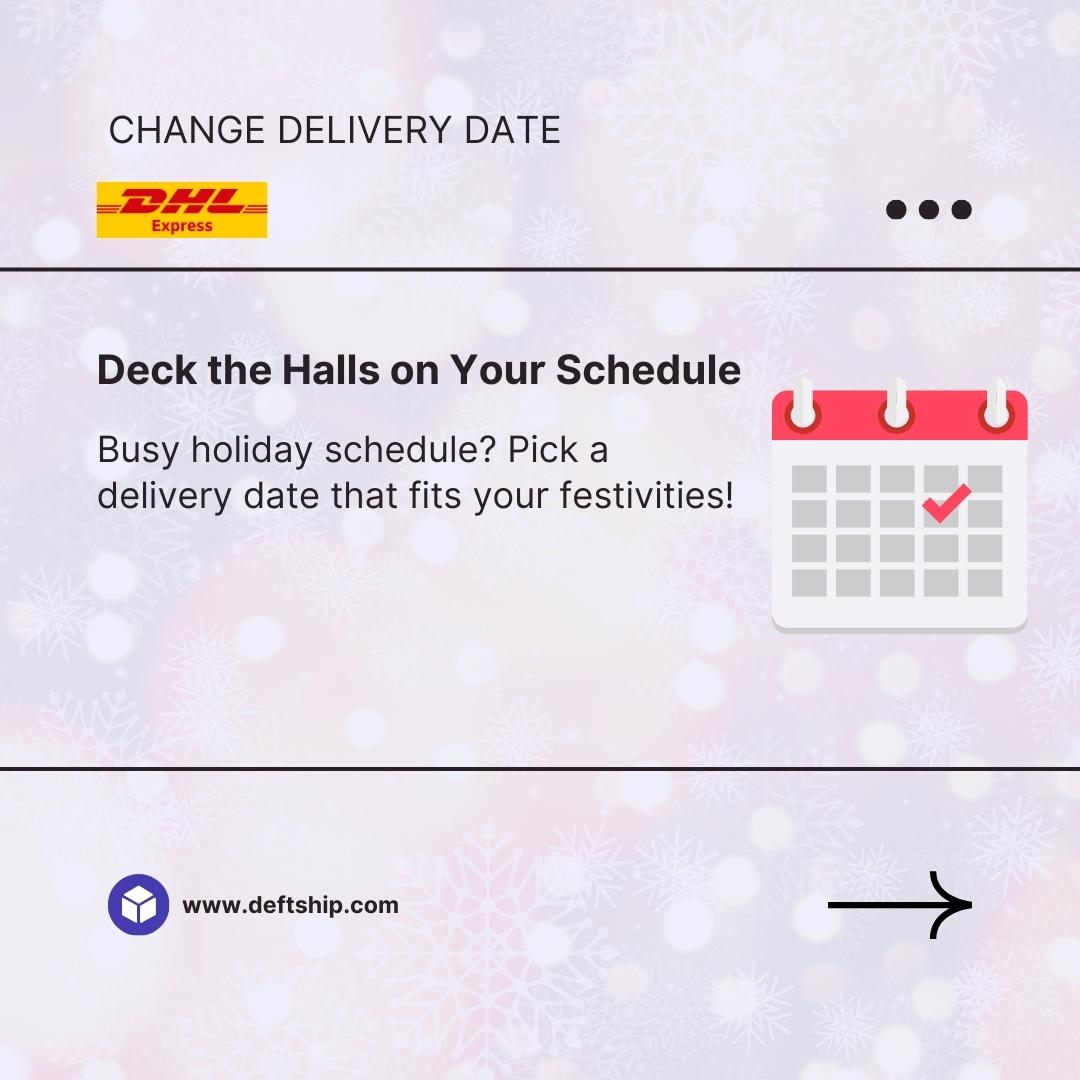 CHANGE DELIVERY DATE

DHL Express

Deck the Halls on Your Schedule

Busy holiday schedule? Pick a delivery date that fits your festivities!

www.deftship.com